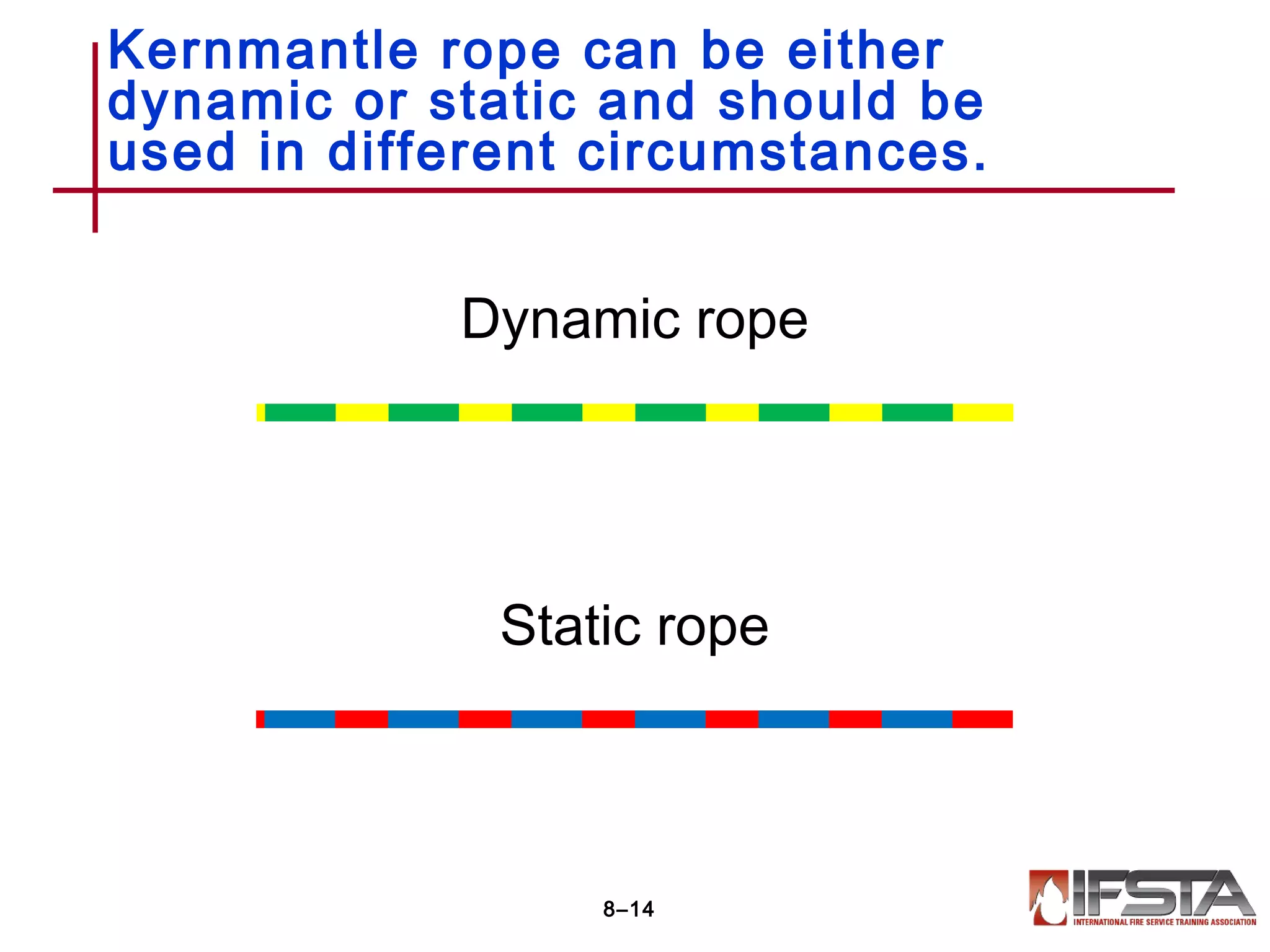 Kernmantle rope can be either dynamic or static and should be used in different circumstances.

Dynamic rope

Static rope

8–14

IFSTA
INTERNATIONAL FIRE SERVICE TRAINING ASSOCIATION